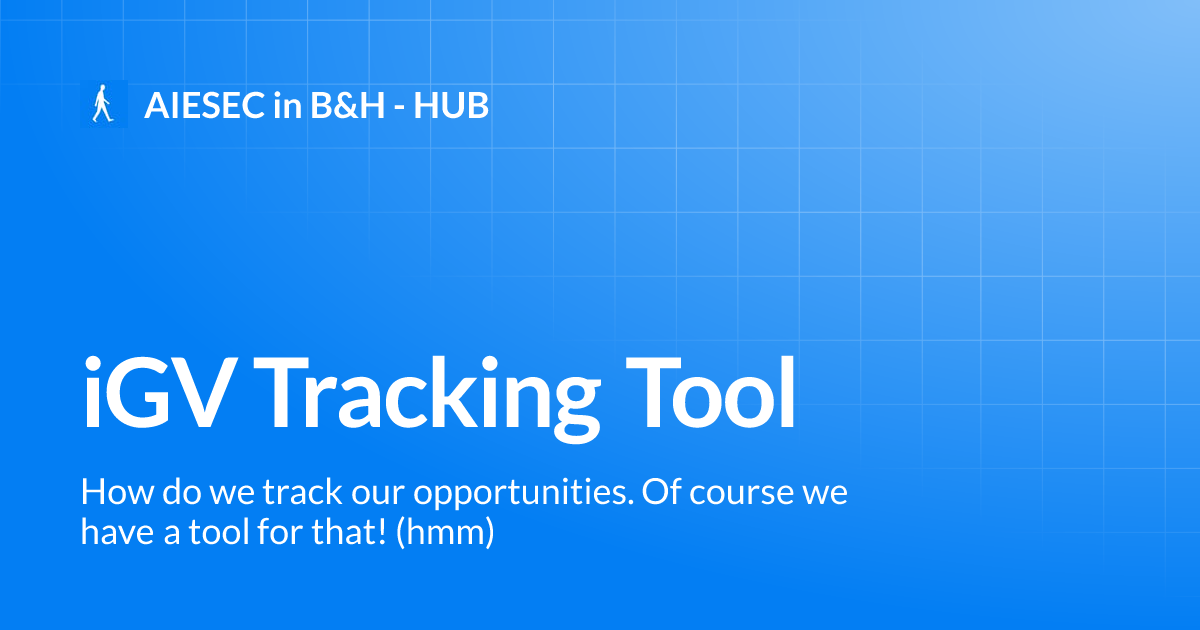 AIESEC in B&H - HUB

iGV Tracking Tool

How do we track our opportunities. Of course we have a tool for that! (hmm)